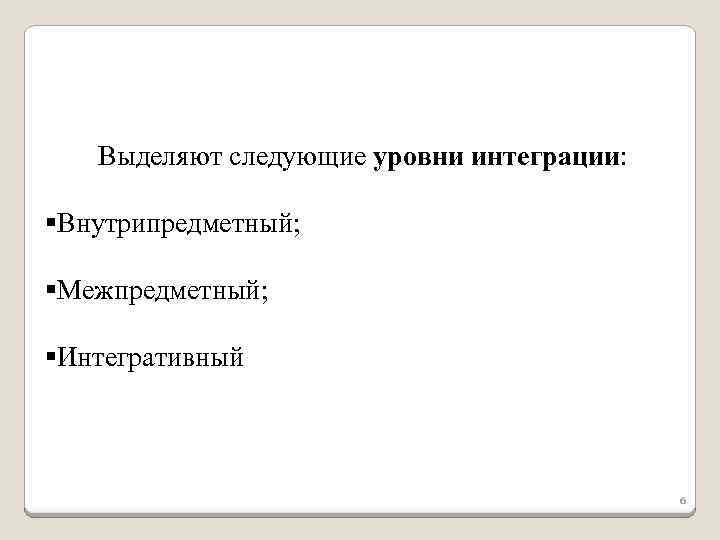 Выделяют следующие уровни интеграции:

▪Внутрипредметный;

▪Межпредметный;

▪Интегративный

6